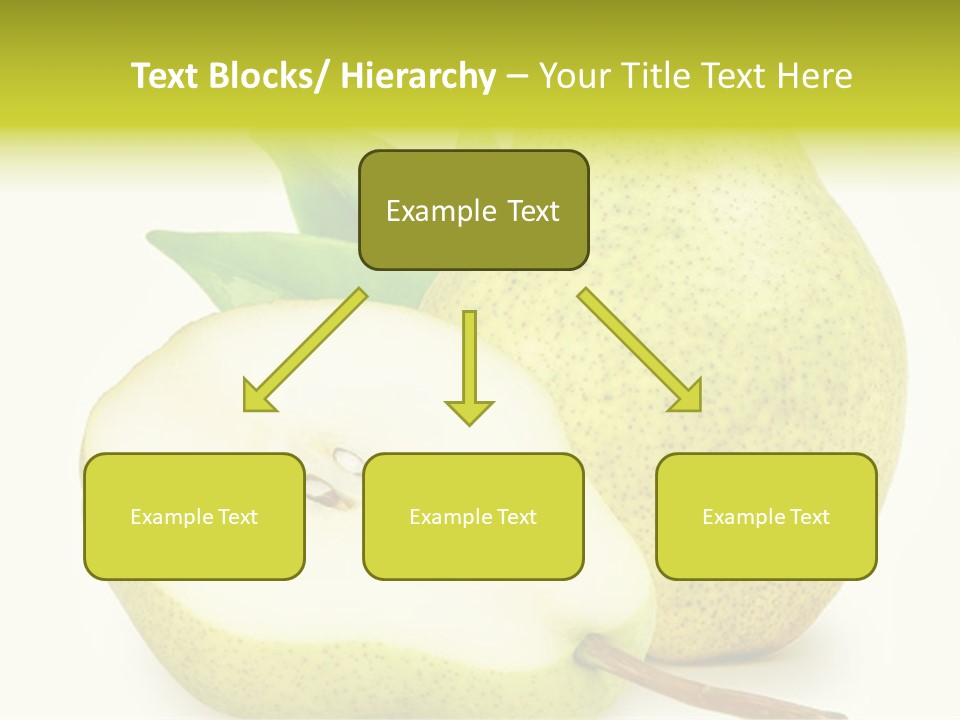 Text Blocks/ Hierarchy – Your Title Text Here

Example Text

Example Text

Example Text

Example Text